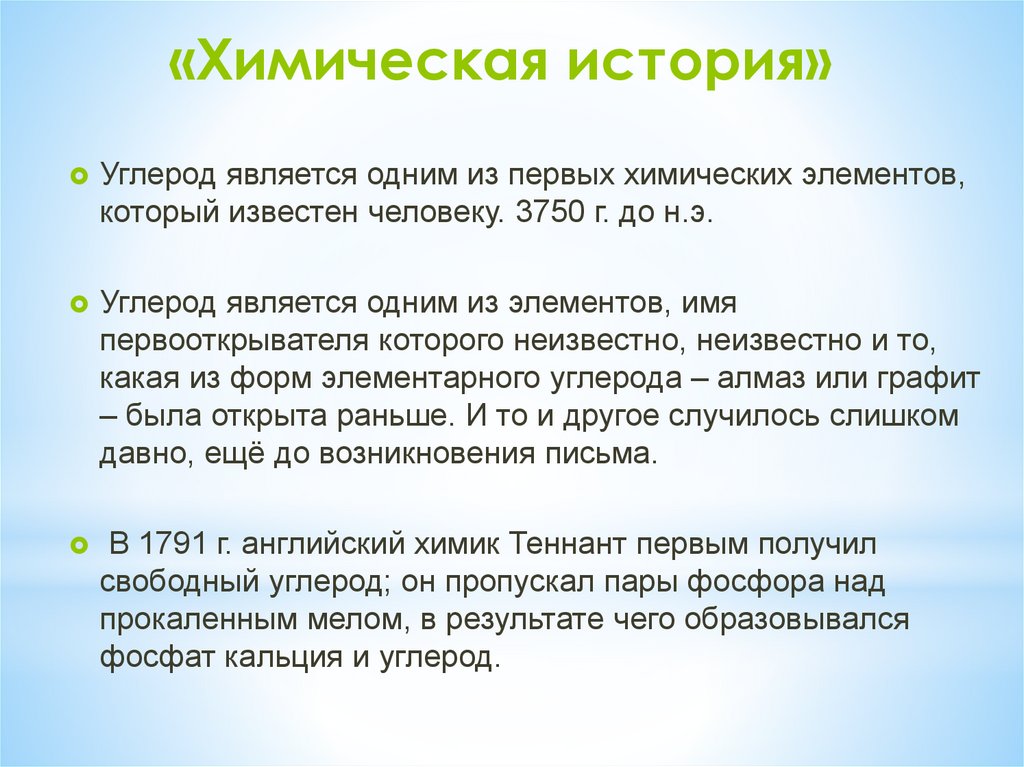 «Химическая история»

Углерод является одним из первых химических элементов, который известен человеку. 3750 г. до н.э.

Углерод является одним из элементов, имя первооткрывателя которого неизвестно, неизвестно и то, какая из форм элементарного углерода – алмаз или графит – была открыта раньше. И то и другое случилось слишком давно, ещё до возникновения письма.

В 1791 г. английский химик Теннант первым получил свободный углерод; он пропускал пары фосфора над прокаленным мелом, в результате чего образовывался фосфат кальция и углерод.